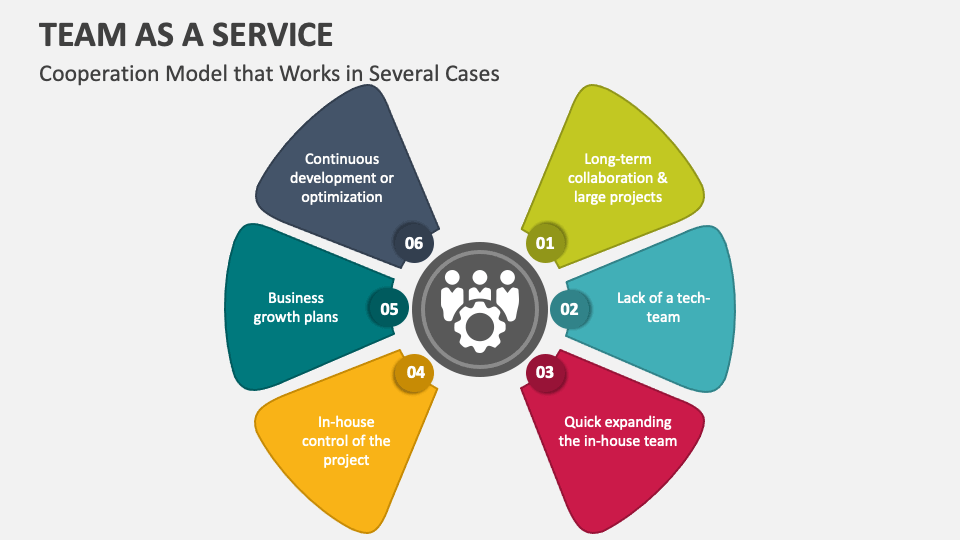 TEAM AS A SERVICE

Cooperation Model that Works in Several Cases

01
Long-term collaboration & large projects

02
Lack of a tech-team

03
Quick expanding the in-house team

04
In-house control of the project

05
Business growth plans

06
Continuous development or optimization